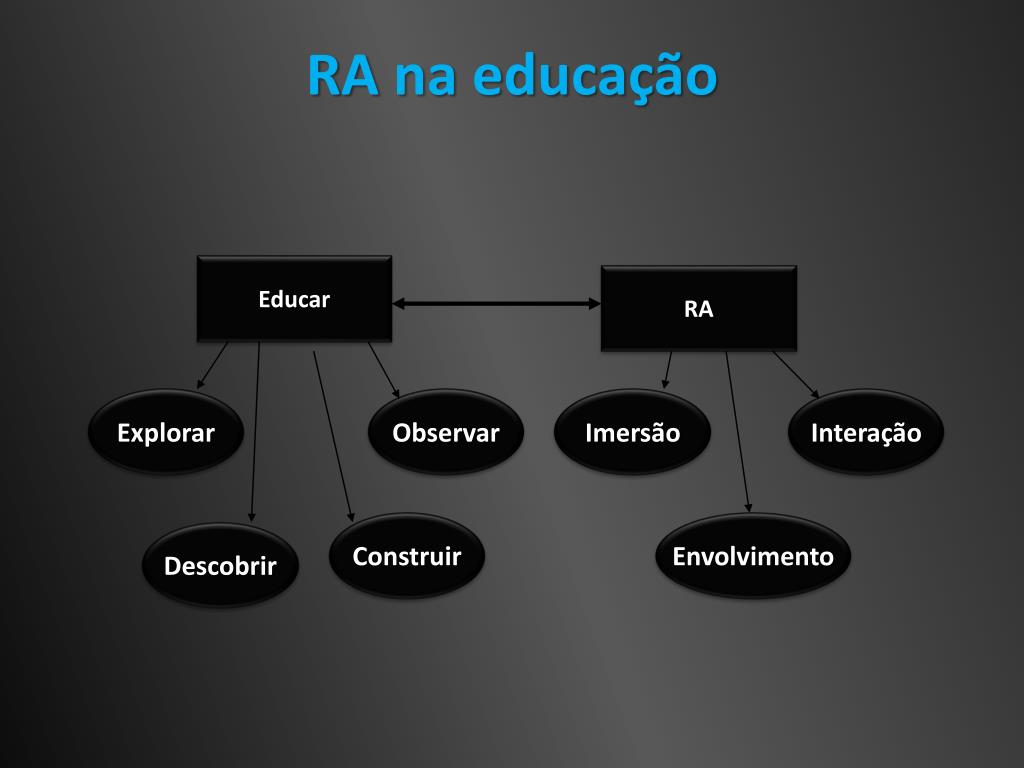 RA na educação

Educar

RA

Explorar

Observar

Imersão

Interação

Descobrir

Construir

Envolvimento